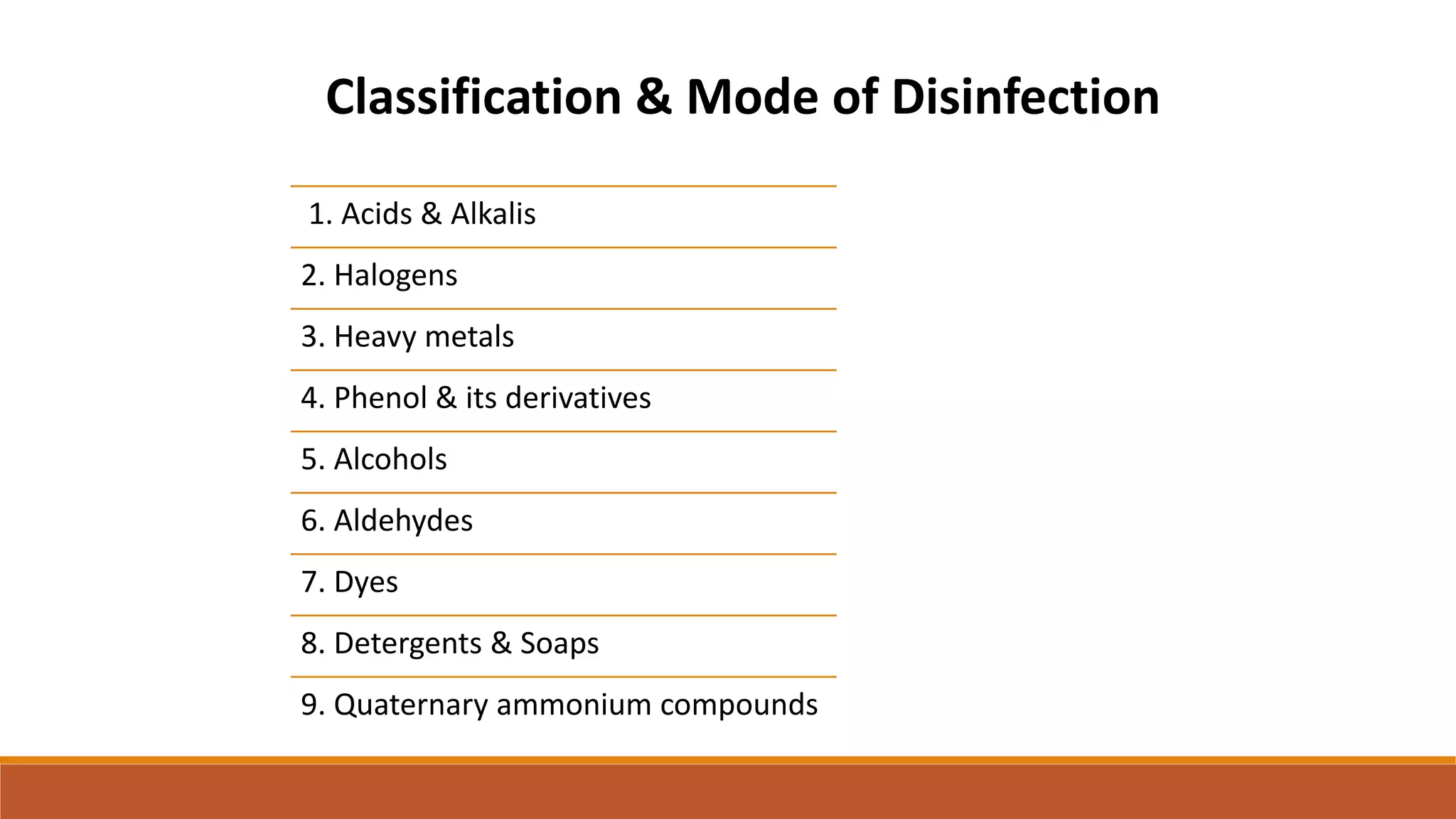 Classification & Mode of Disinfection

1. Acids & Alkalis
2. Halogens
3. Heavy metals
4. Phenol & its derivatives
5. Alcohols
6. Aldehydes
7. Dyes
8. Detergents & Soaps
9. Quaternary ammonium compounds